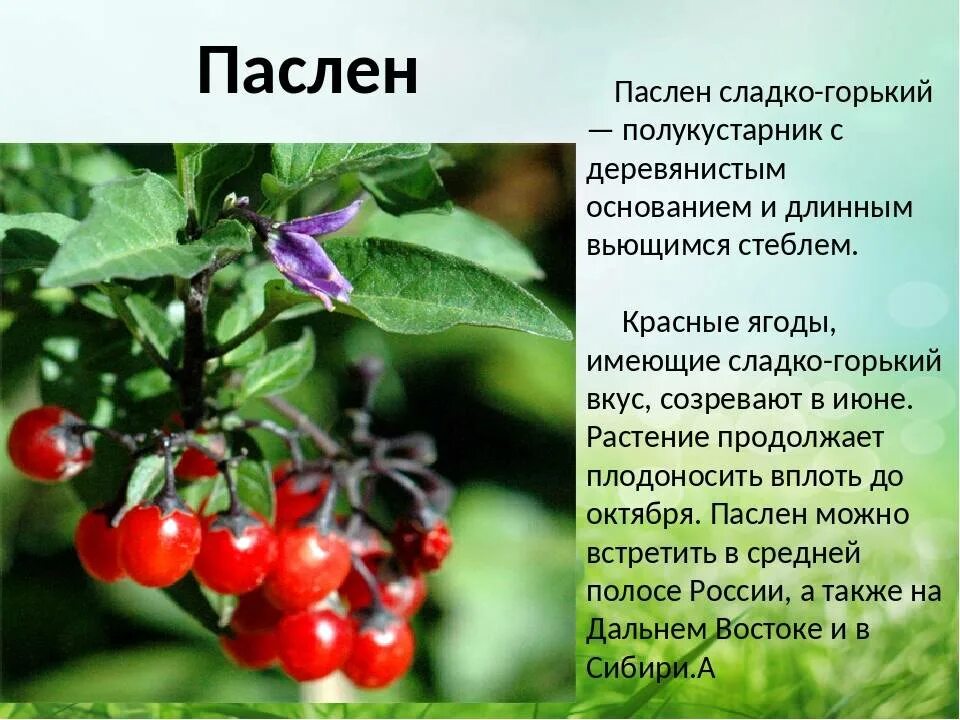 Паслен

Паслен сладко-горький — полукустарник с деревянистым основанием и длинным вьющимся стеблем.

Красные ягоды, имеющие сладко-горький вкус, созревают в июне. Растение продолжает плодоносить вплоть до октября. Паслен можно встретить в средней полосе России, а также на Дальнем Востоке и в Сибири.А